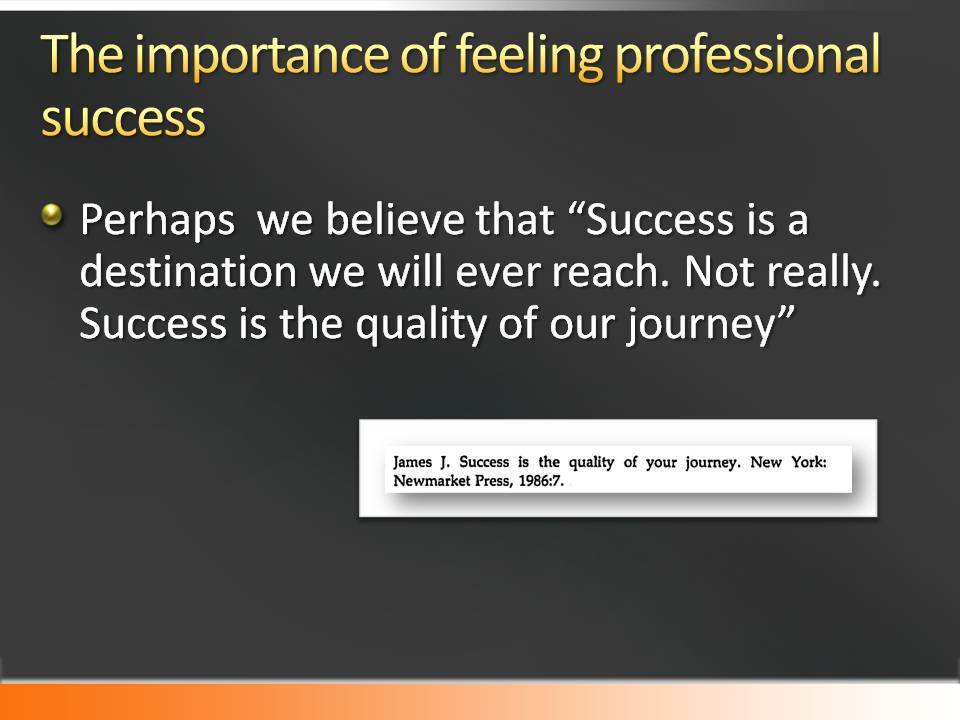 The importance of feeling professional success

Perhaps we believe that “Success is a destination we will ever reach. Not really. Success is the quality of our journey”

James J. Success is the quality of your journey. New York: Newmarket Press, 1986:7.